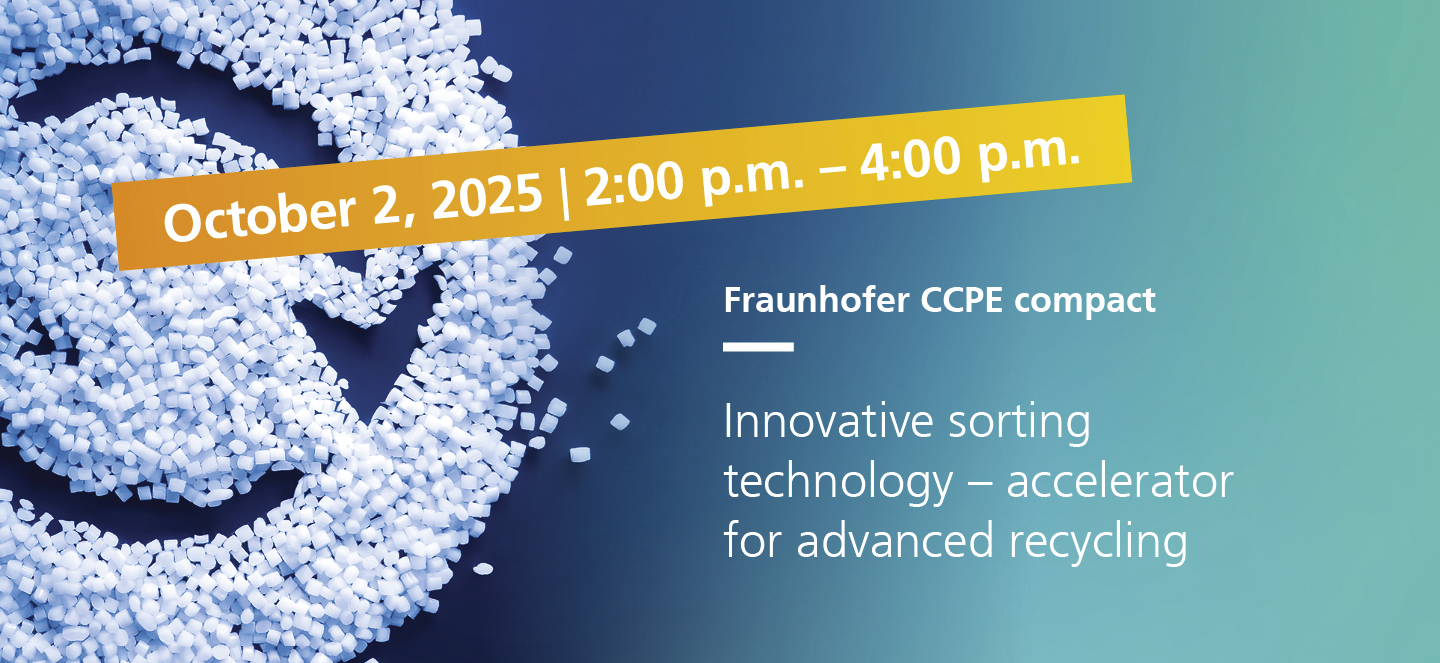 October 2, 2025 | 2:00 p.m. – 4:00 p.m.

Fraunhofer CCPE compact

Innovative sorting technology – accelerator for advanced recycling